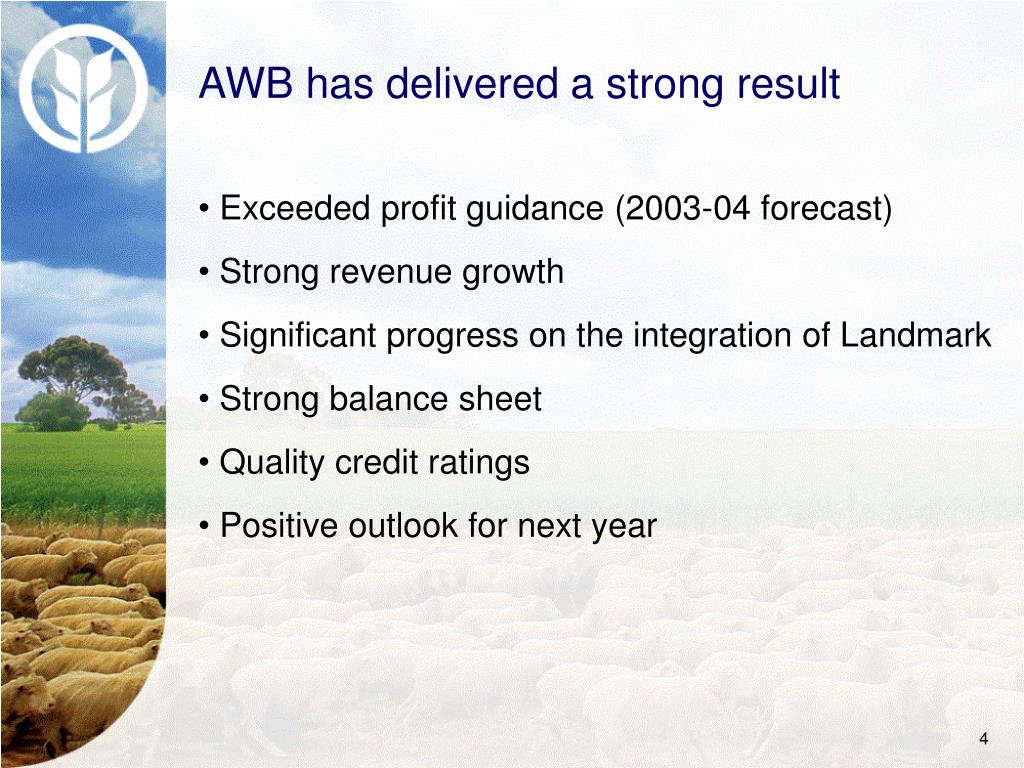 AWB has delivered a strong result

• Exceeded profit guidance (2003-04 forecast)

• Strong revenue growth

• Significant progress on the integration of Landmark

• Strong balance sheet

• Quality credit ratings

• Positive outlook for next year

4